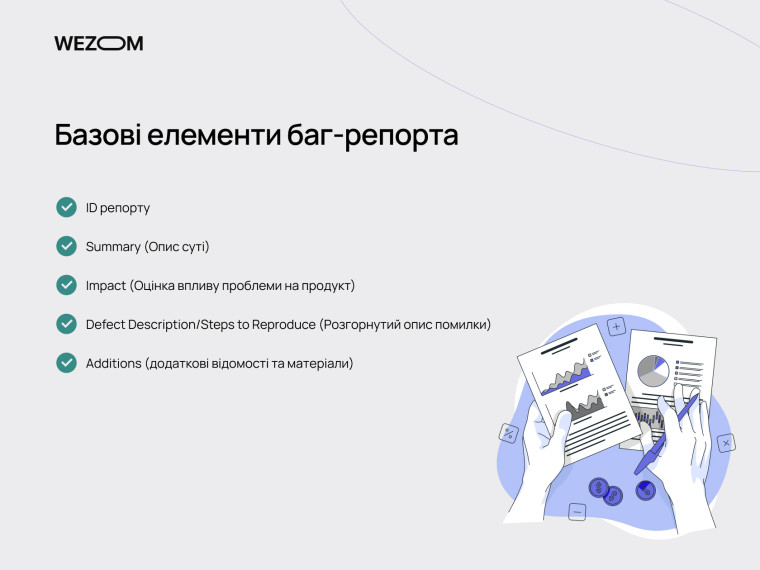 WEZOM

Базові елементи баг-репорта

ID репорту

Summary (Опис суті)

Impact (Оцінка впливу проблеми на продукт)

Defect Description/Steps to Reproduce (Розгорнутий опис помилки)

Additions (додаткові відомості та матеріали)